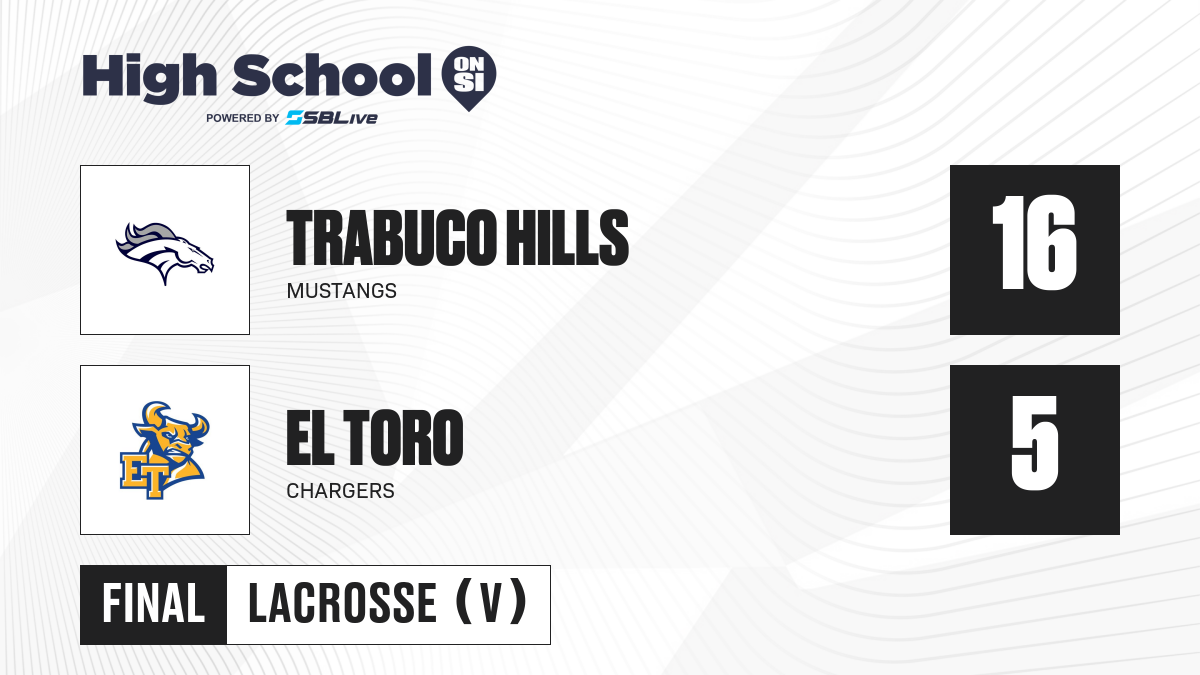 High School ON SI
POWERED BY SBLive

TRABUCO HILLS
MUSTANGS
16

ET
EL TORO
CHARGERS
5

FINAL LACROSSE (V)